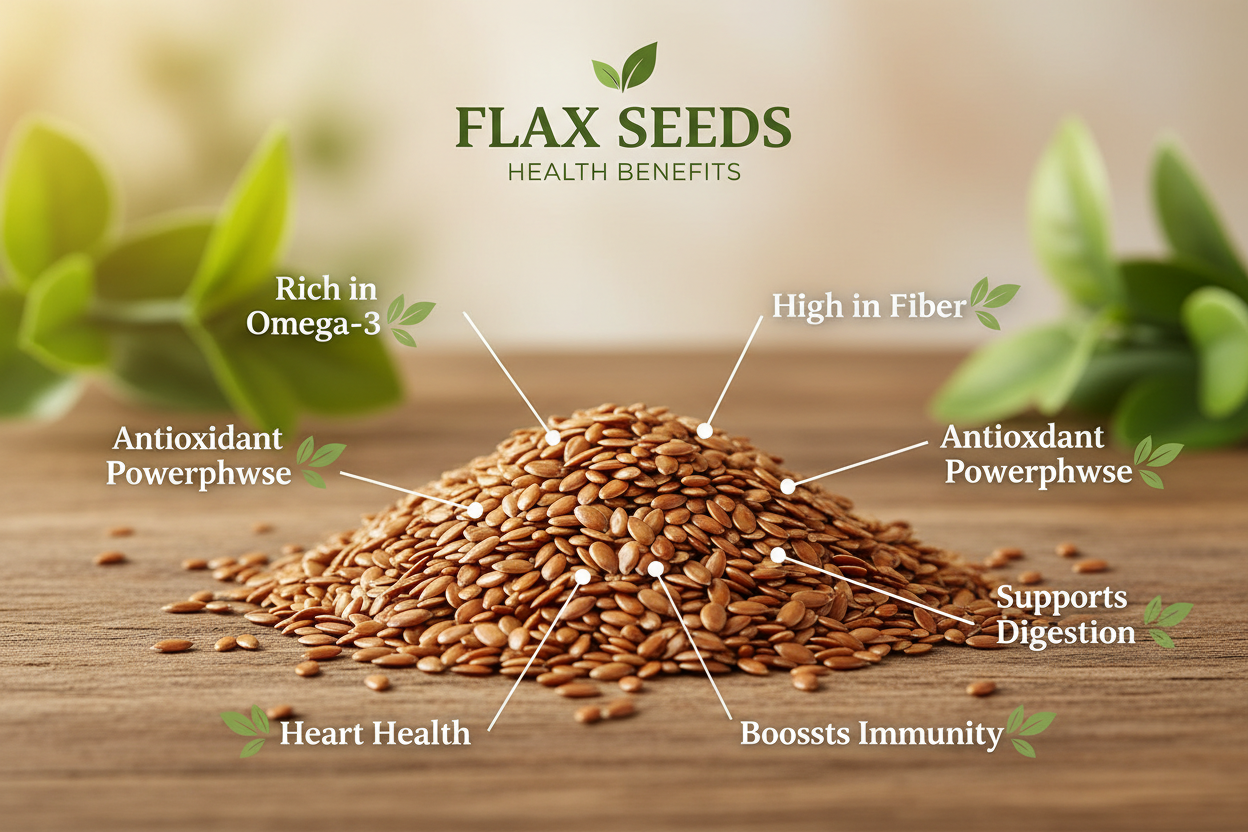 FLAX SEEDS
HEALTH BENEFITS

Rich in Omega-3

High in Fiber

Antioxidant Powerphwse

Antioxdant Powerphwse

Supports Digestion

Heart Health

Boossts Immunity